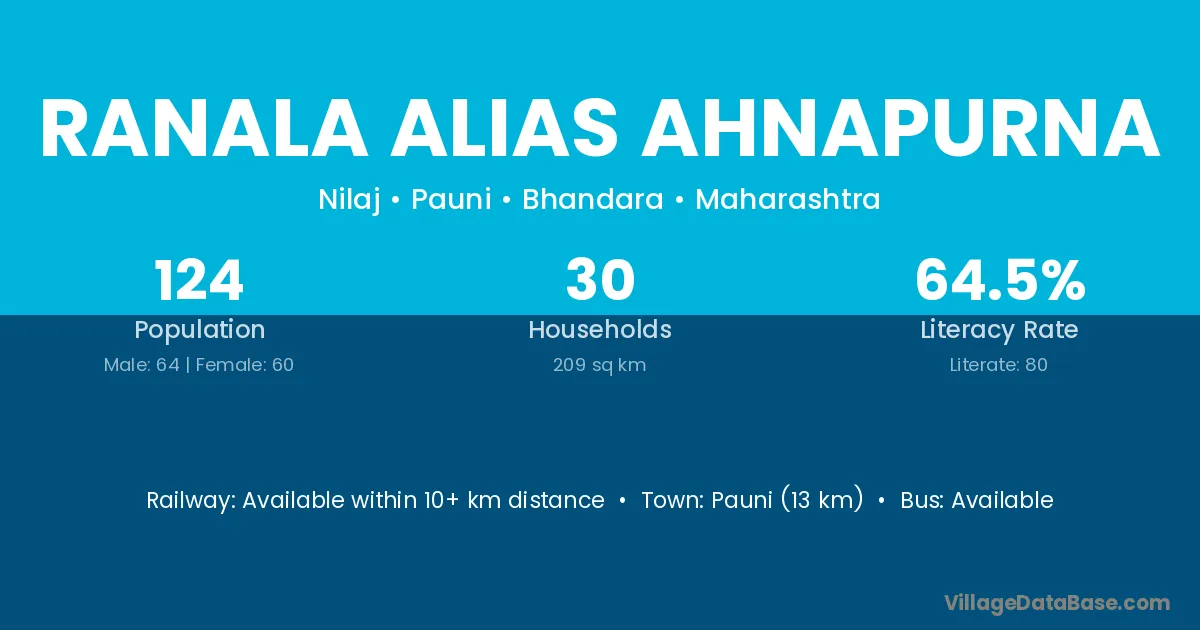 RANALA ALIAS AHNAPURNA

Nilaj • Pauni • Bhandara • Maharashtra

124
Population
Male: 64 | Female: 60

30
Households
209 sq km

64.5%
Literacy Rate
Literate: 80

Railway: Available within 10+ km distance • Town: Pauni (13 km) • Bus: Available

VillageDataBase.com